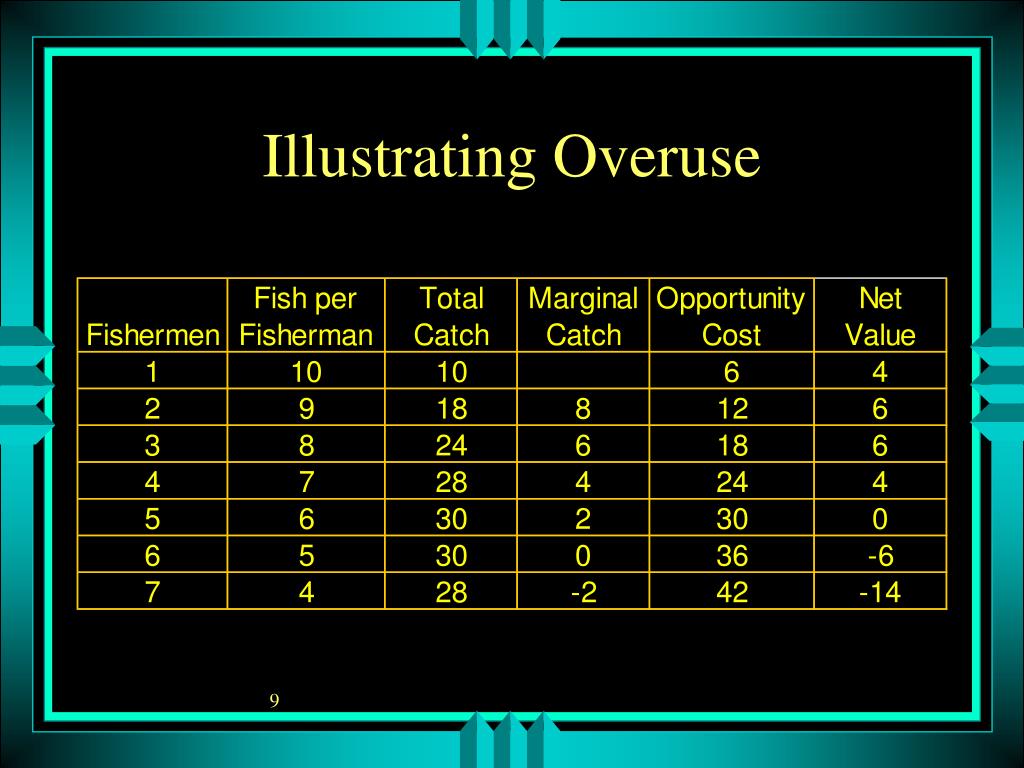 Illustrating Overuse

| Fishermen | Fish per Fisherman | Total Catch | Marginal Catch | Opportunity Cost | Net Value |
|---|---|---|---|---|---|
| 1 | 10 | 10 | | 6 | 4 |
| 2 | 9 | 18 | 8 | 12 | 6 |
| 3 | 8 | 24 | 6 | 18 | 6 |
| 4 | 7 | 28 | 4 | 24 | 4 |
| 5 | 6 | 30 | 2 | 30 | 0 |
| 6 | 5 | 30 | 0 | 36 | -6 |
| 7 | 4 | 28 | -2 | 42 | -14 |

9